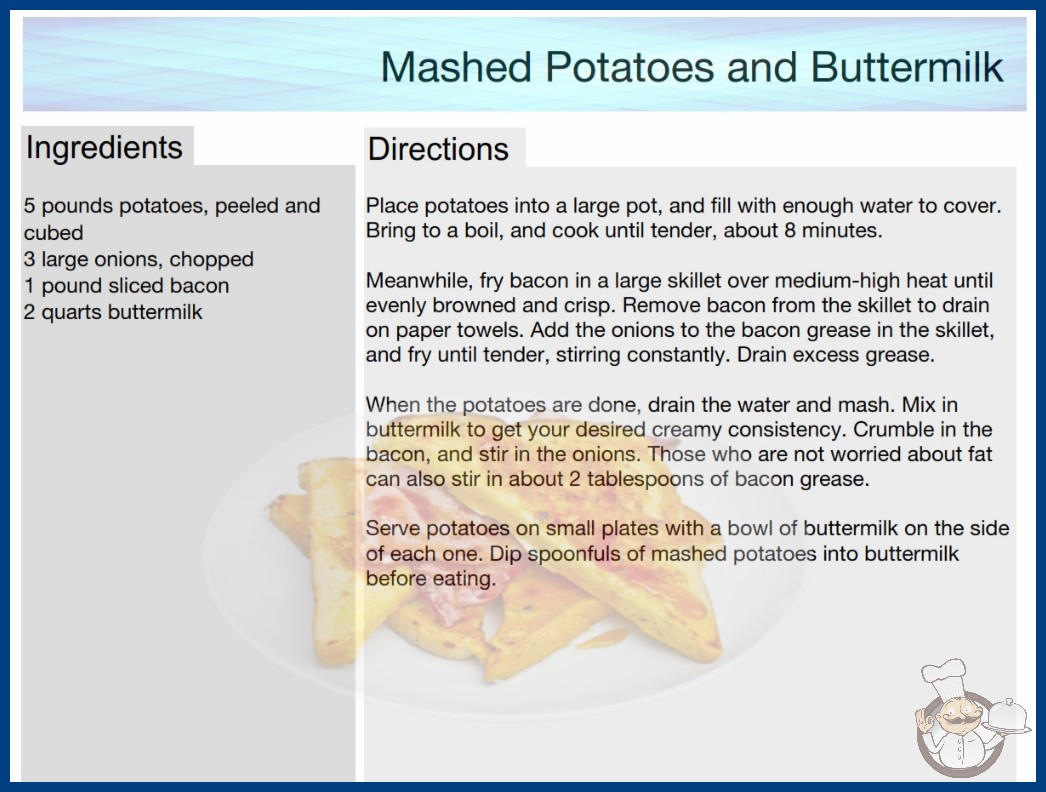 Mashed Potatoes and Buttermilk

Ingredients

5 pounds potatoes, peeled and cubed
3 large onions, chopped
1 pound sliced bacon
2 quarts buttermilk

Directions

Place potatoes into a large pot, and fill with enough water to cover. Bring to a boil, and cook until tender, about 8 minutes.

Meanwhile, fry bacon in a large skillet over medium-high heat until evenly browned and crisp. Remove bacon from the skillet to drain on paper towels. Add the onions to the bacon grease in the skillet, and fry until tender, stirring constantly. Drain excess grease.

When the potatoes are done, drain the water and mash. Mix in buttermilk to get your desired creamy consistency. Crumble in the bacon, and stir in the onions. Those who are not worried about fat can also stir in about 2 tablespoons of bacon grease.

Serve potatoes on small plates with a bowl of buttermilk on the side of each one. Dip spoonfuls of mashed potatoes into buttermilk before eating.